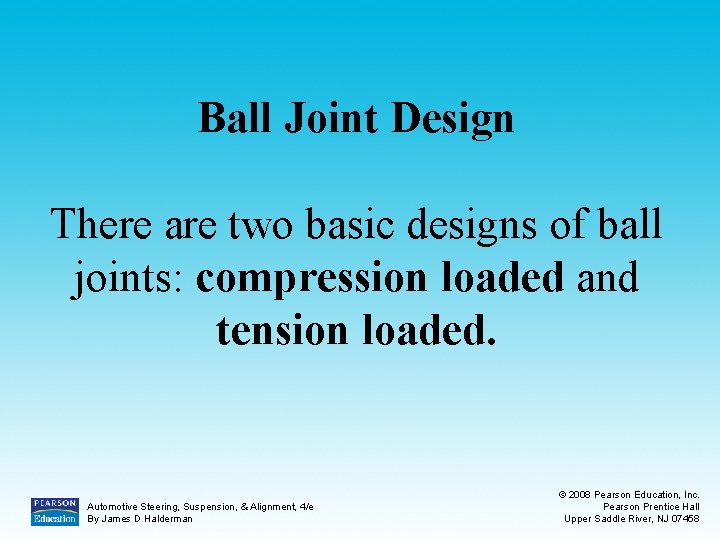 Ball Joint Design

There are two basic designs of ball joints: compression loaded and tension loaded.

PEARSON Education

Automotive Steering, Suspension, & Alignment, 4/e
By James D Halderman

© 2008 Pearson Education, Inc.
Pearson Prentice Hall
Upper Saddle River, NJ 07458